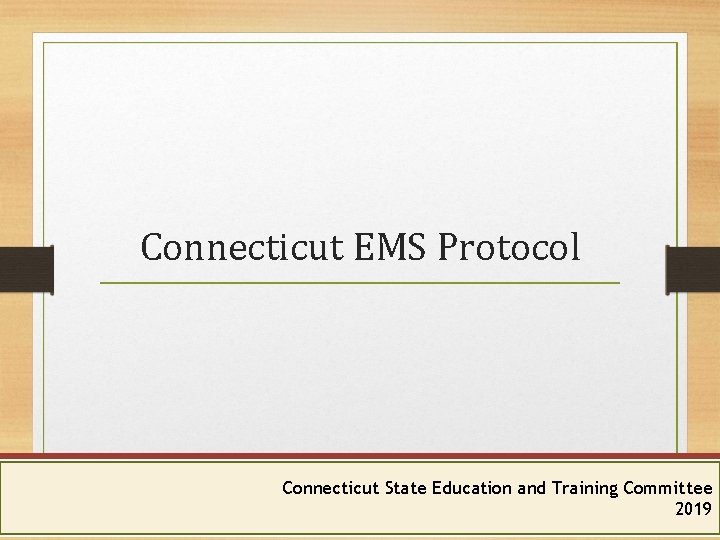 Connecticut EMS Protocol

Connecticut State Education and Training Committee
2019